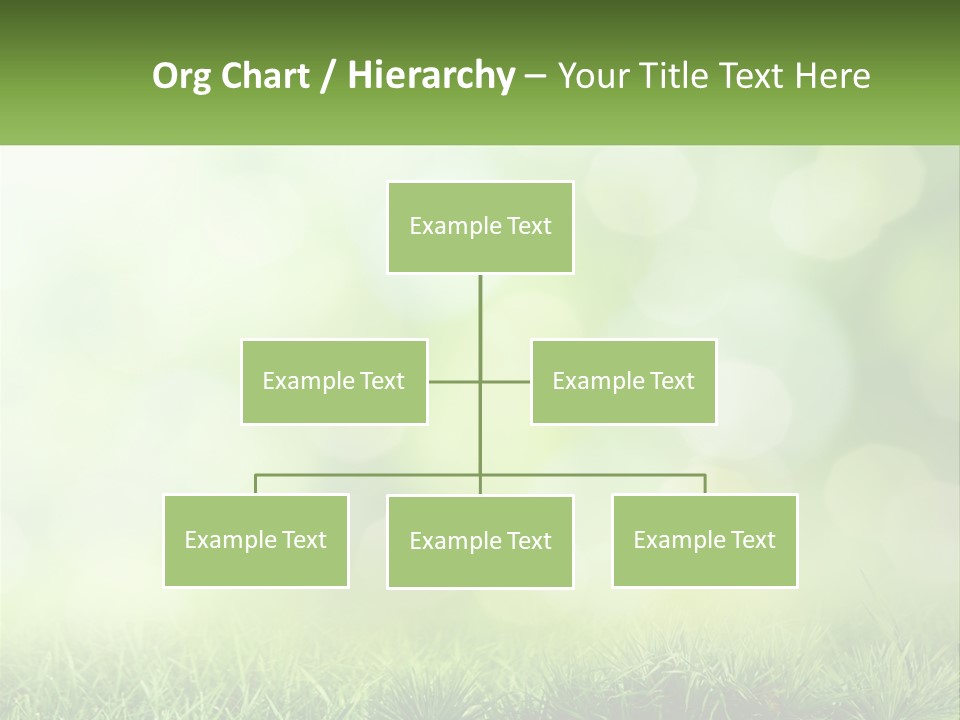 Org Chart / Hierarchy – Your Title Text Here

Example Text

Example Text

Example Text

Example Text

Example Text

Example Text